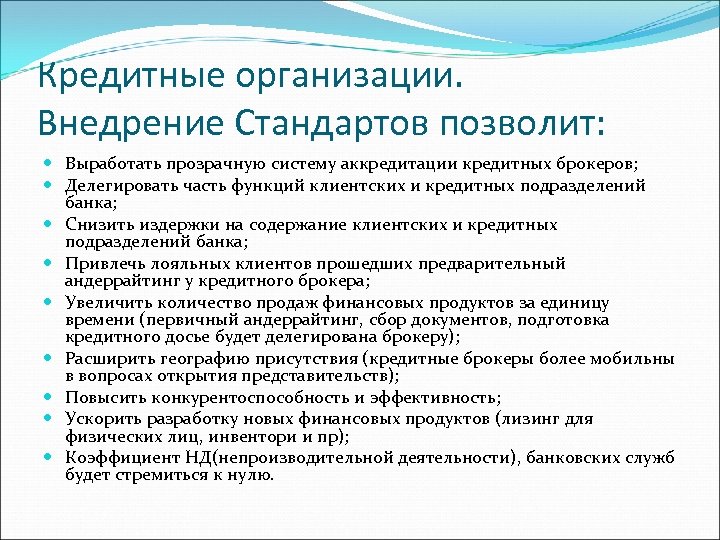 Кредитные организации. Внедрение Стандартов позволит:

- Выработать прозрачную систему аккредитации кредитных брокеров;
- Делегировать часть функций клиентских и кредитных подразделений банка;
- Снизить издержки на содержание клиентских и кредитных подразделений банка;
- Привлечь лояльных клиентов прошедших предварительный андеррайтинг у кредитного брокера;
- Увеличить количество продаж финансовых продуктов за единицу времени (первичный андеррайтинг, сбор документов, подготовка кредитного досье будет делегирована брокеру);
- Расширить географию присутствия (кредитные брокеры более мобильны в вопросах открытия представительств);
- Повысить конкурентоспособность и эффективность;
- Ускорить разработку новых финансовых продуктов (лизинг для физических лиц, инвентори и пр);
- Коэффициент НД(непроизводительной деятельности), банковских служб будет стремиться к нулю.